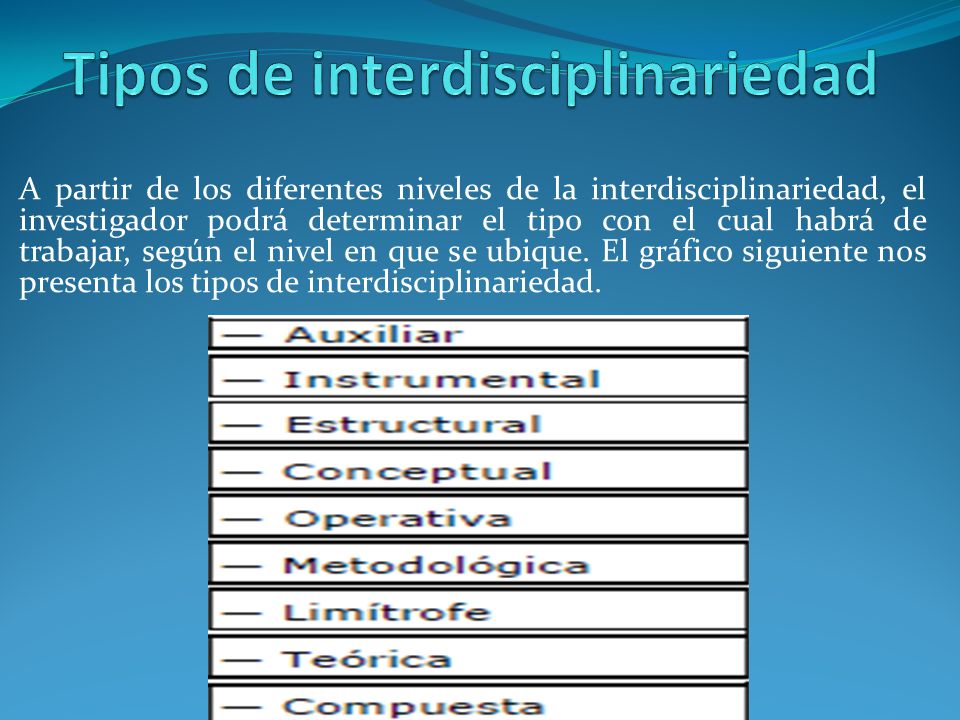 Tipos de interdisciplinariedad

A partir de los diferentes niveles de la interdisciplinariedad, el investigador podrá determinar el tipo con el cual habrá de trabajar, según el nivel en que se ubique. El gráfico siguiente nos presenta los tipos de interdisciplinariedad.

— Auxiliar
— Instrumental
— Estructural
— Conceptual
— Operativa
— Metodológica
— Limítrofe
— Teórica
— Compuesta